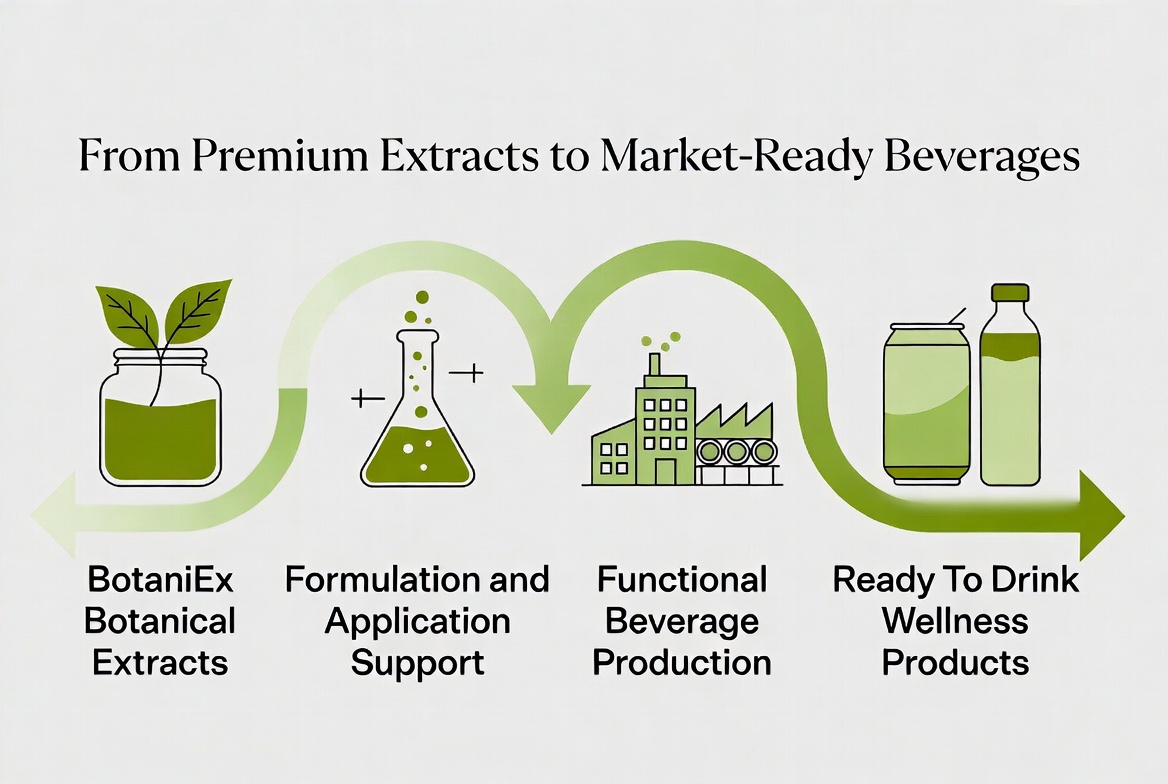 From Premium Extracts to Market-Ready Beverages

BotaniEx Botanical Extracts

Formulation and Application Support

Functional Beverage Production

Ready To Drink Wellness Products